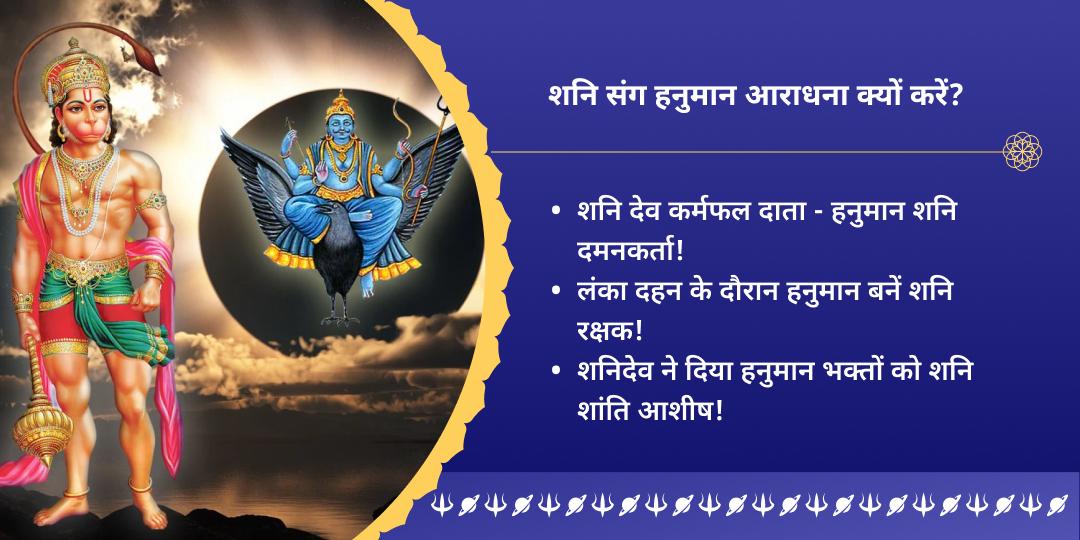 शनि संग हनुमान आराधना क्यों करें?

• शनि देव कर्मफल दाता - हनुमान शनि दमनकर्ता!
• लंका दहन के दौरान हनुमान बनें शनि रक्षक!
• शनिदेव ने दिया हनुमान भक्तों को शनि शांति आशीष!